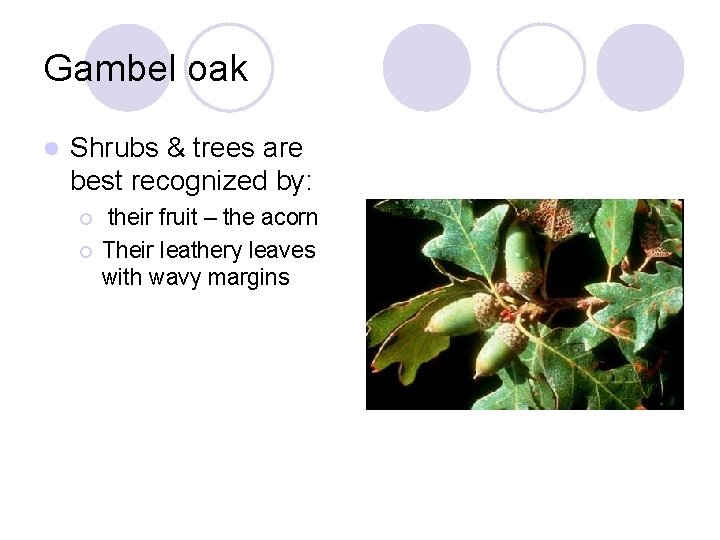 Gambel oak

Shrubs & trees are best recognized by:

their fruit – the acorn

Their leathery leaves with wavy margins